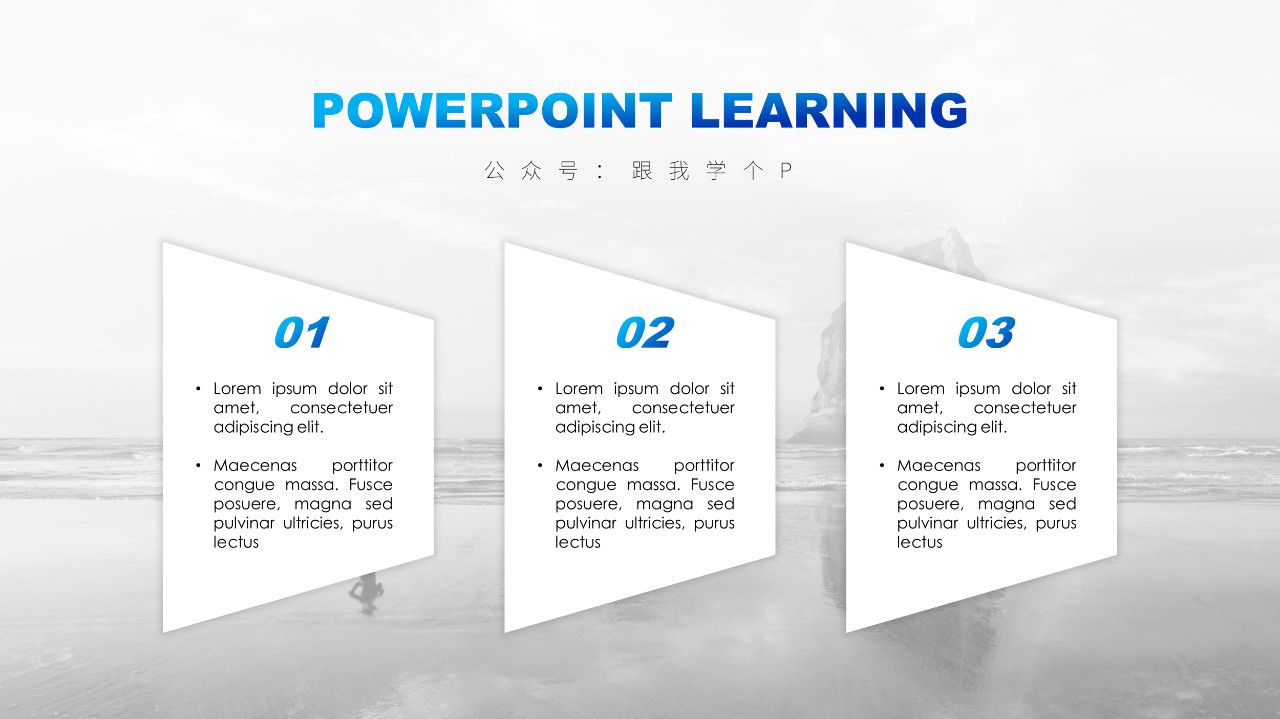 POWERPOINT LEARNING

公众号：跟我学个P

01

• Lorem ipsum dolor sit amet, consectetuer adipiscing elit.

• Maecenas porttitor congue massa. Fusce posuere, magna sed pulvinar ultricies, purus lectus

02

• Lorem ipsum dolor sit amet, consectetuer adipiscing elit.

• Maecenas porttitor congue massa. Fusce posuere, magna sed pulvinar ultricies, purus lectus

03

• Lorem ipsum dolor sit amet, consectetuer adipiscing elit.

• Maecenas porttitor congue massa. Fusce posuere, magna sed pulvinar ultricies, purus lectus